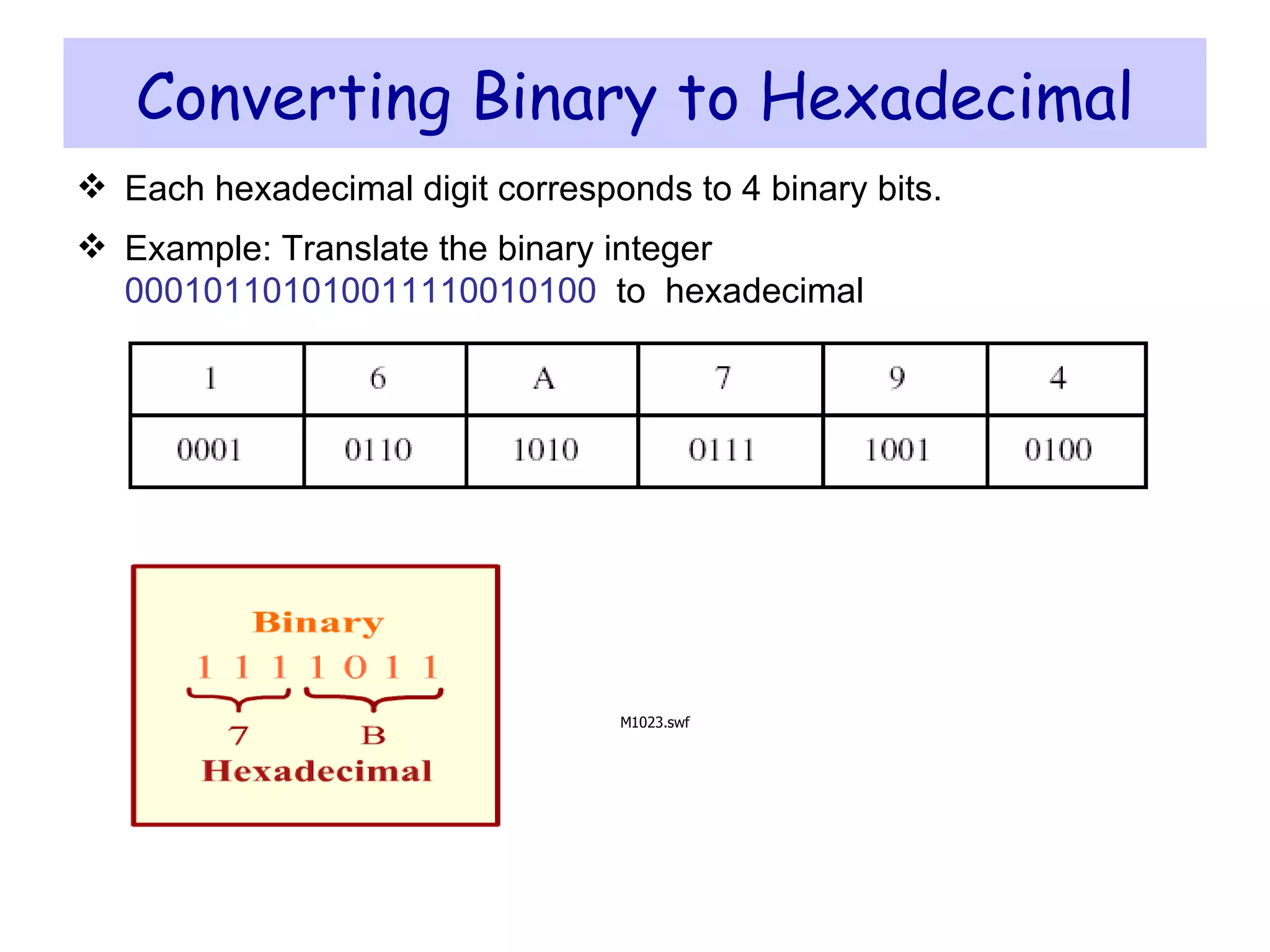 Converting Binary to Hexadecimal

❖ Each hexadecimal digit corresponds to 4 binary bits.

❖ Example: Translate the binary integer 000101101010011110010100 to hexadecimal

| 1 | 6 | A | 7 | 9 | 4 |
|---|---|---|---|---|---|
| 0001 | 0110 | 1010 | 0111 | 1001 | 0100 |

Binary
1 1 1 1 0 1 1
7 B
Hexadecimal

M1023.swf